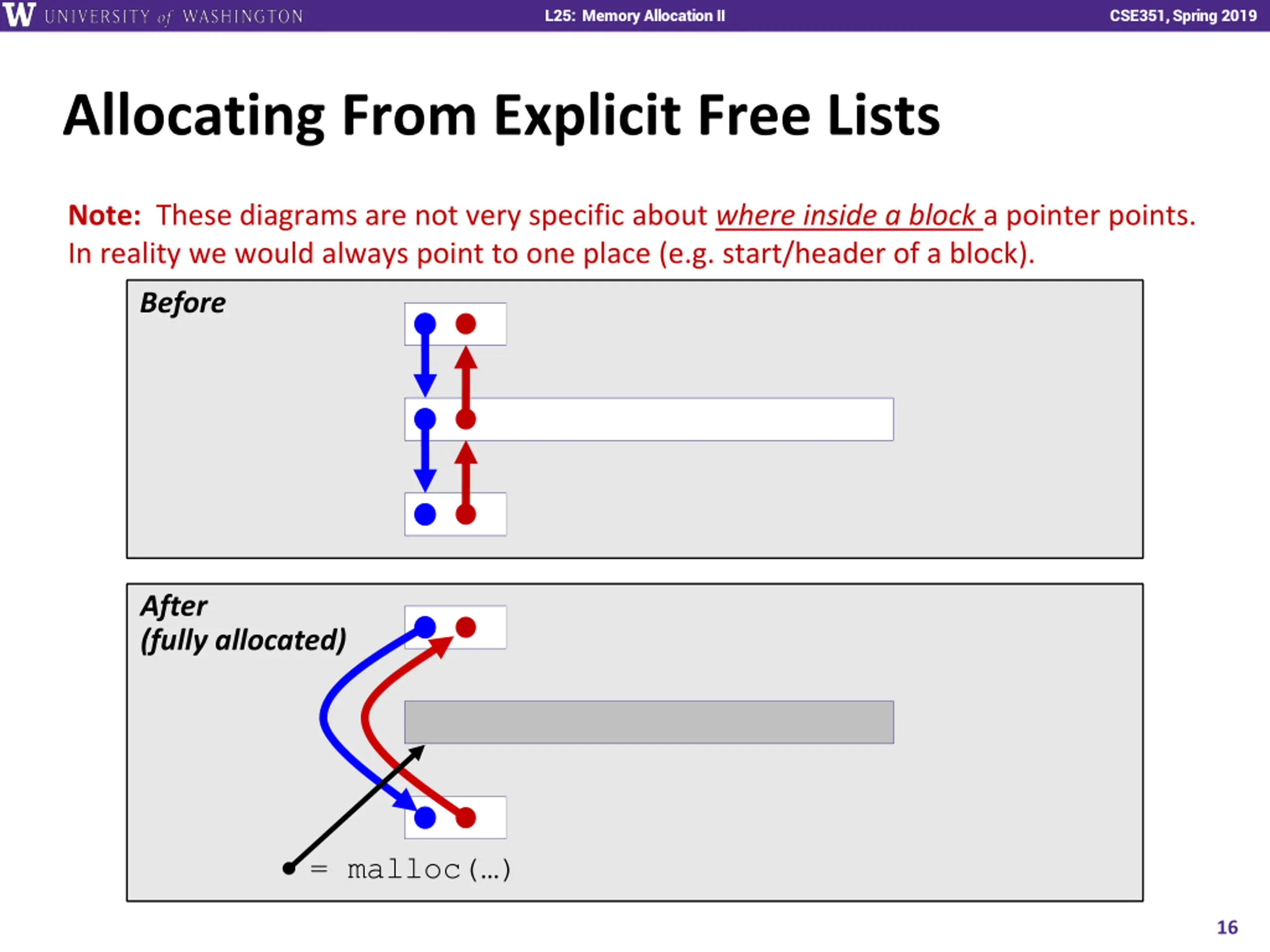 W UNIVERSITY of WASHINGTON

L25: Memory Allocation II

CSE351, Spring 2019

Allocating From Explicit Free Lists

Note: These diagrams are not very specific about where inside a block a pointer points. In reality we would always point to one place (e.g. start/header of a block).

Before

After (fully allocated)

= malloc(…)

16